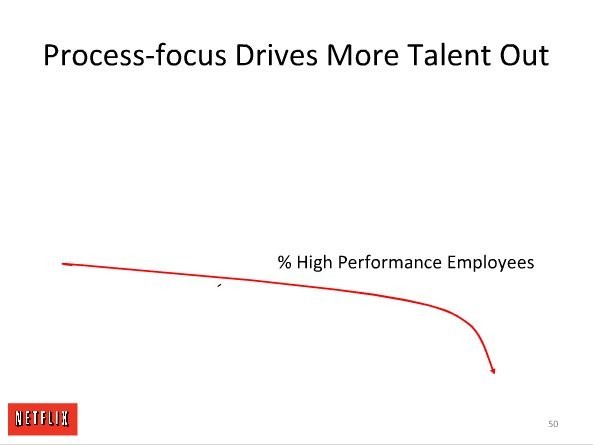 Process-focus Drives More Talent Out

% High Performance Employees

NETFLIX

50